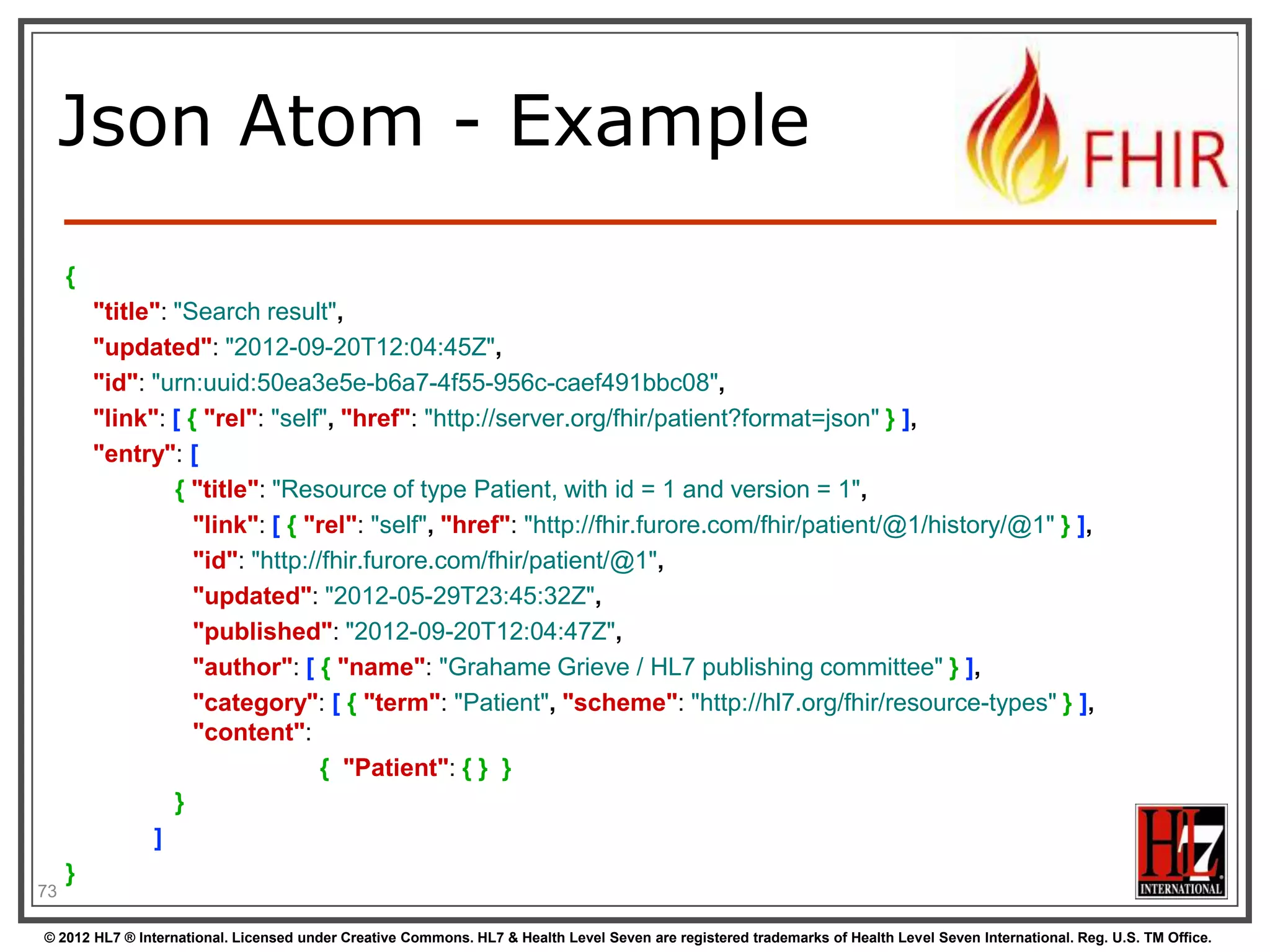 Json Atom - Example

FHIR

{
"title": "Search result",
"updated": "2012-09-20T12:04:45Z",
"id": "urn:uuid:50ea3e5e-b6a7-4f55-956c-caef491bbc08",
"link": [ { "rel": "self", "href": "http://server.org/fhir/patient?format=json" } ],
"entry": [
{ "title": "Resource of type Patient, with id = 1 and version = 1",
"link": [ { "rel": "self", "href": "http://fhir.furore.com/fhir/patient/@1/history/@1" } ],
"id": "http://fhir.furore.com/fhir/patient/@1",
"updated": "2012-05-29T23:45:32Z",
"published": "2012-09-20T12:04:47Z",
"author": [ { "name": "Grahame Grieve / HL7 publishing committee" } ],
"category": [ { "term": "Patient", "scheme": "http://hl7.org/fhir/resource-types" } ],
"content":
{ "Patient": { } }
}
]
}

73

HL7 INTERNATIONAL

© 2012 HL7 ® International. Licensed under Creative Commons. HL7 & Health Level Seven are registered trademarks of Health Level Seven International. Reg. U.S. TM Office.